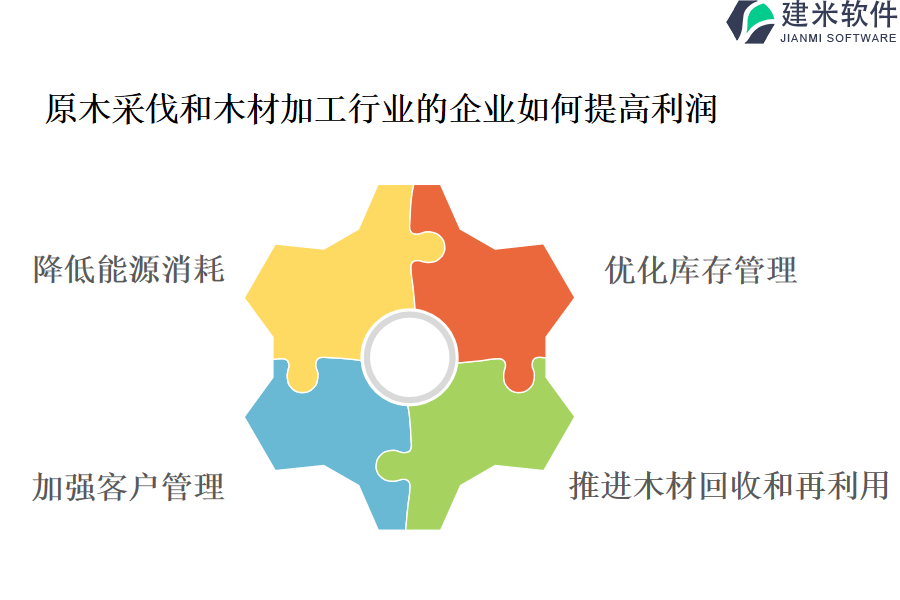 建米软件
JIANMI SOFTWARE

原木采伐和木材加工行业的企业如何提高利润

降低能源消耗

优化库存管理

加强客户管理

推进木材回收和再利用